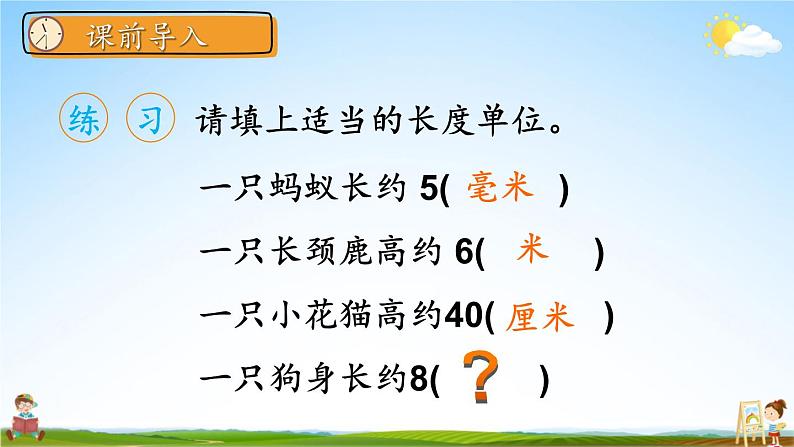 课前导入

练 习 请填上适当的长度单位。

一只蚂蚁长约 5( 毫米 )

一只长颈鹿高约 6( 米 )

一只小花猫高约40( 厘米 )

一只狗身长约8( ? )